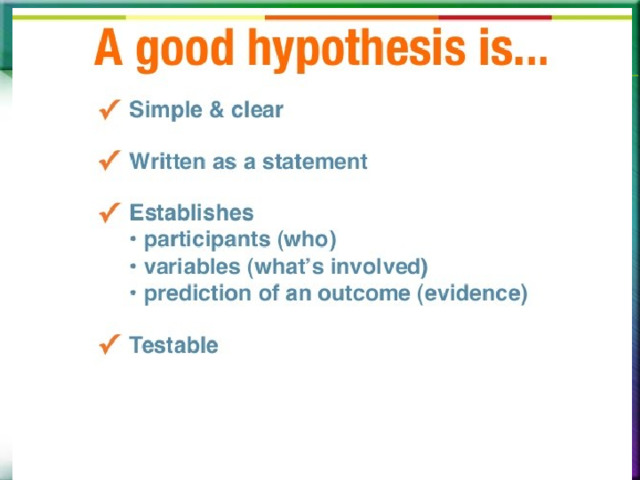 A good hypothesis is...

✓ Simple & clear

✓ Written as a statement

✓ Establishes
• participants (who)
• variables (what's involved)
• prediction of an outcome (evidence)

✓ Testable